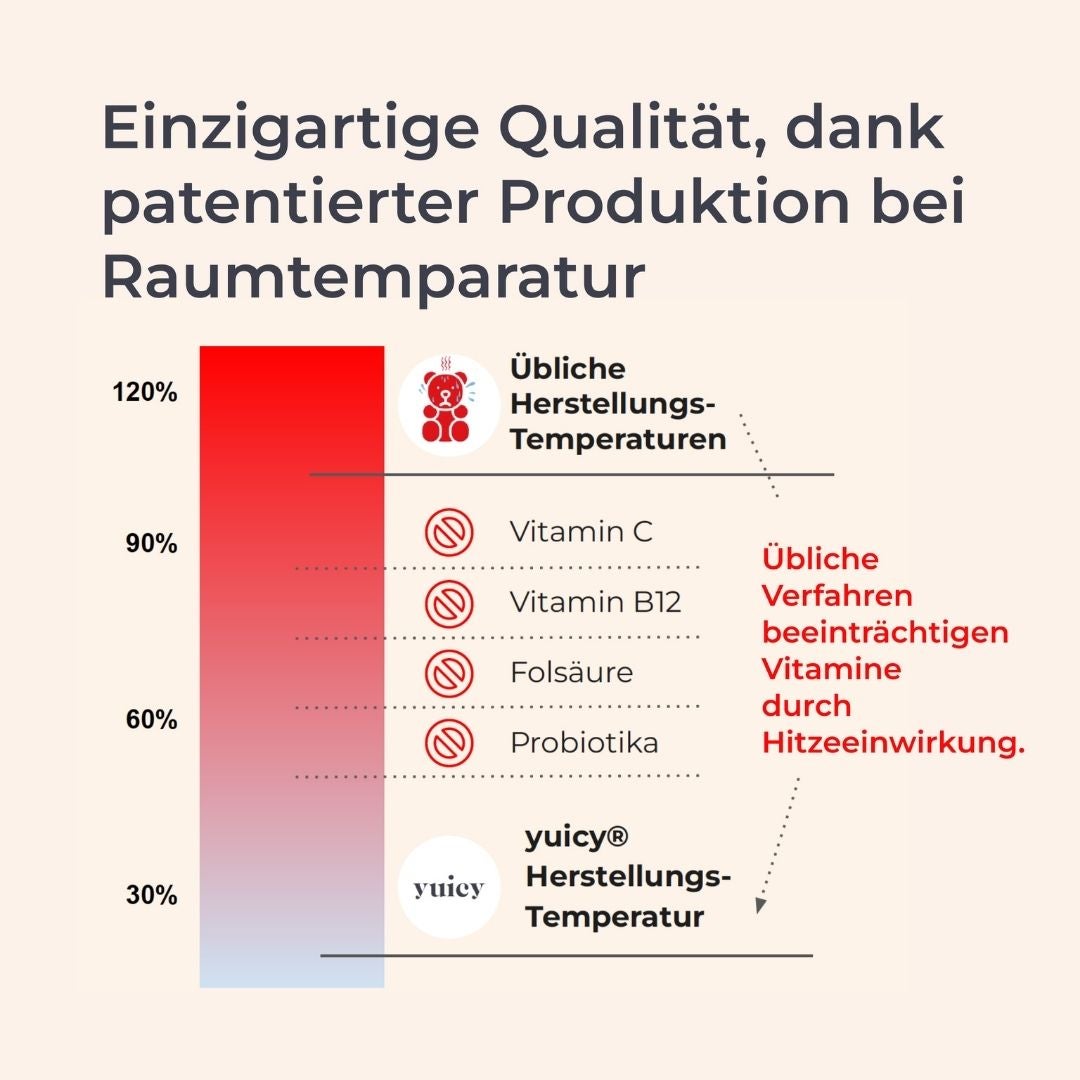 Einzigartige Qualität, dank patentierter Produktion bei Raumtemparatur

120%

90%

60%

30%

Übliche Herstellungs-Temperaturen

Vitamin C

Vitamin B12

Folsäure

Probiotika

Übliche Verfahren beeinträchtigen Vitamine durch Hitzeeinwirkung.

yuicy

yuicy® Herstellungs-Temperatur